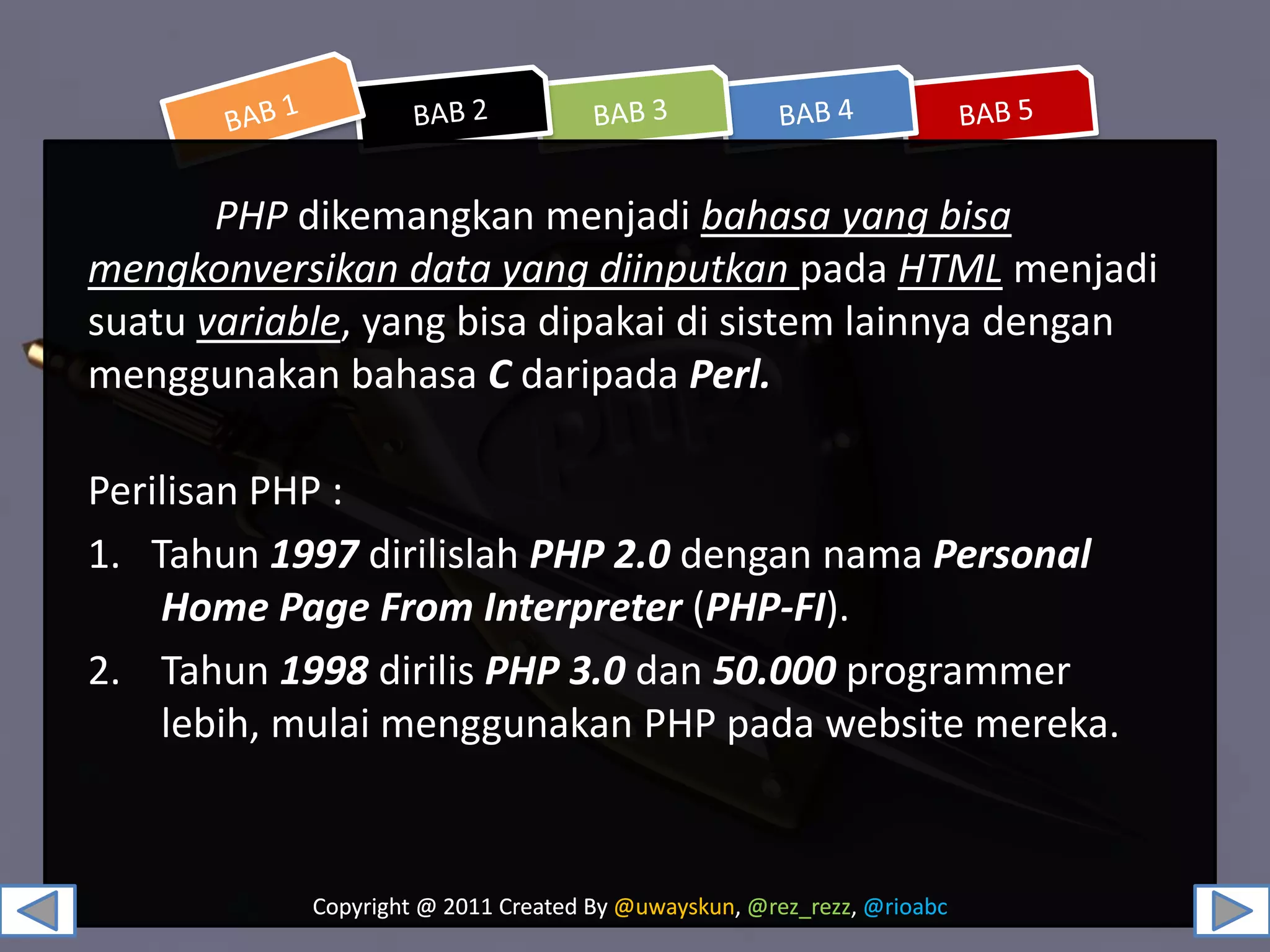 BAB 1 BAB 2 BAB 3 BAB 4 BAB 5

PHP dikemangkan menjadi bahasa yang bisa mengkonversikan data yang diinputkan pada HTML menjadi suatu variable, yang bisa dipakai di sistem lainnya dengan menggunakan bahasa C daripada Perl.

Perilisan PHP :

1. Tahun 1997 dirilislah PHP 2.0 dengan nama Personal Home Page From Interpreter (PHP-FI).
2. Tahun 1998 dirilis PHP 3.0 dan 50.000 programmer lebih, mulai menggunakan PHP pada website mereka.

Copyright @ 2011 Created By @uwayskun, @rez_rezz, @rioabc